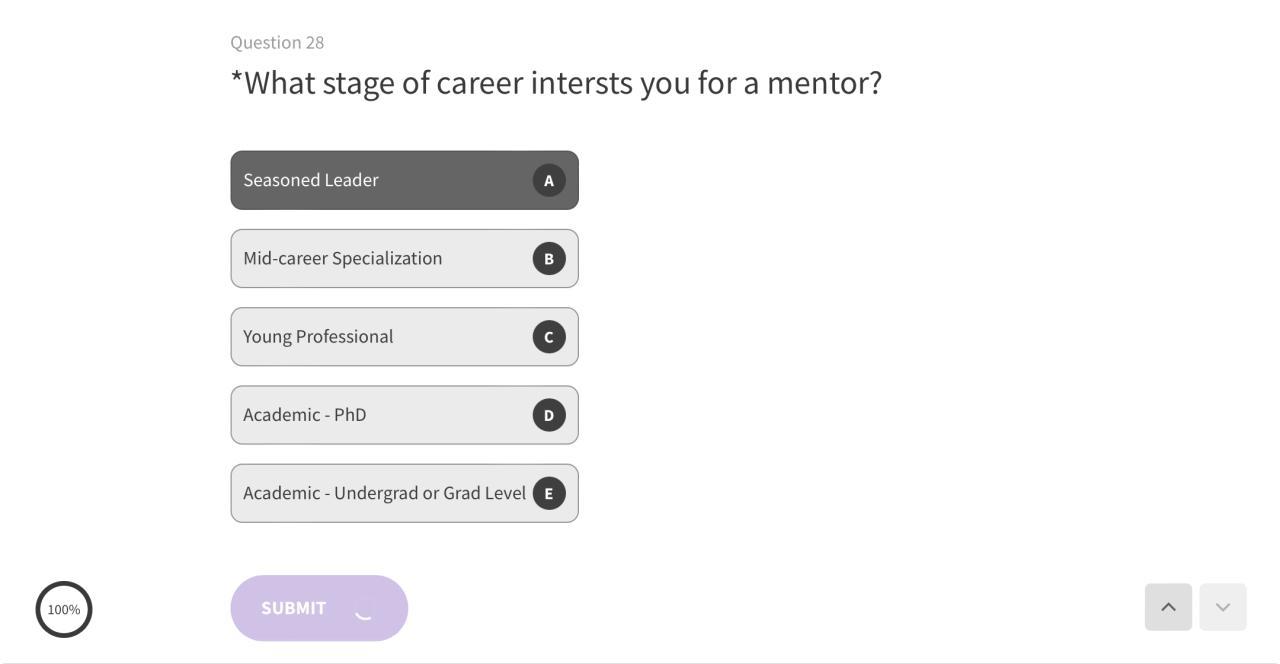 Question 28

*What stage of career intersts you for a mentor?

Seasoned Leader A

Mid-career Specialization B

Young Professional C

Academic - PhD D

Academic - Undergrad or Grad Level E

100%

SUBMIT